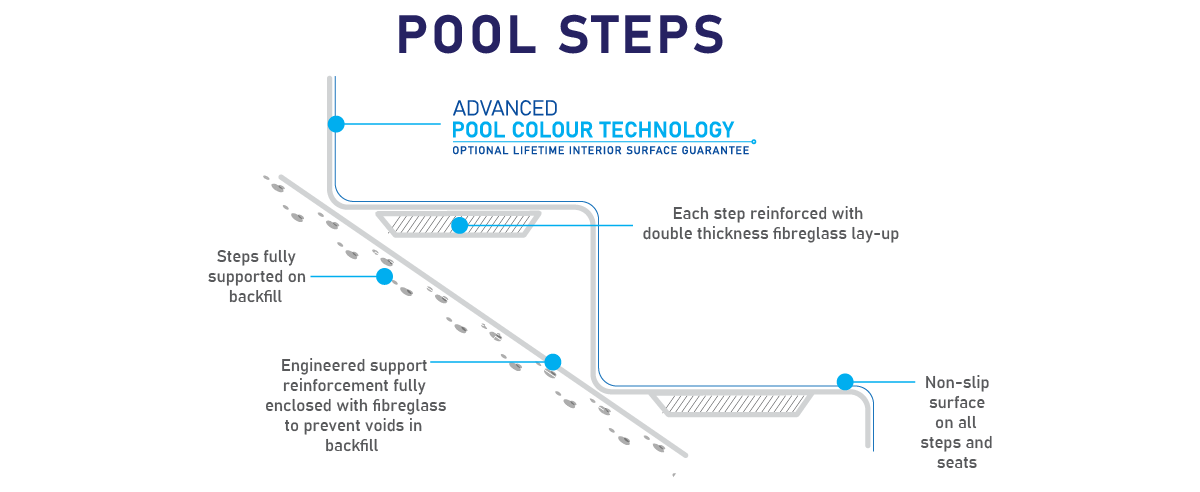 POOL STEPS

ADVANCED
POOL COLOUR TECHNOLOGY
OPTIONAL LIFETIME INTERIOR SURFACE GUARANTEE

Each step reinforced with double thickness fibreglass lay-up

Steps fully supported on backfill

Engineered support reinforcement fully enclosed with fibreglass to prevent voids in backfill

Non-slip surface on all steps and seats